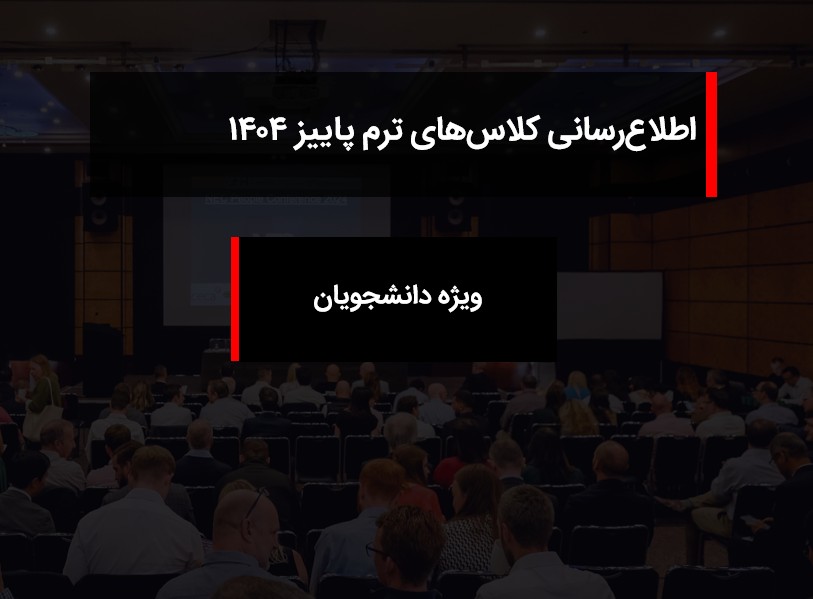 اطلاع‌رسانی کلاس‌های ترم پاییز ۱۴۰۴

ویژه دانشجویان